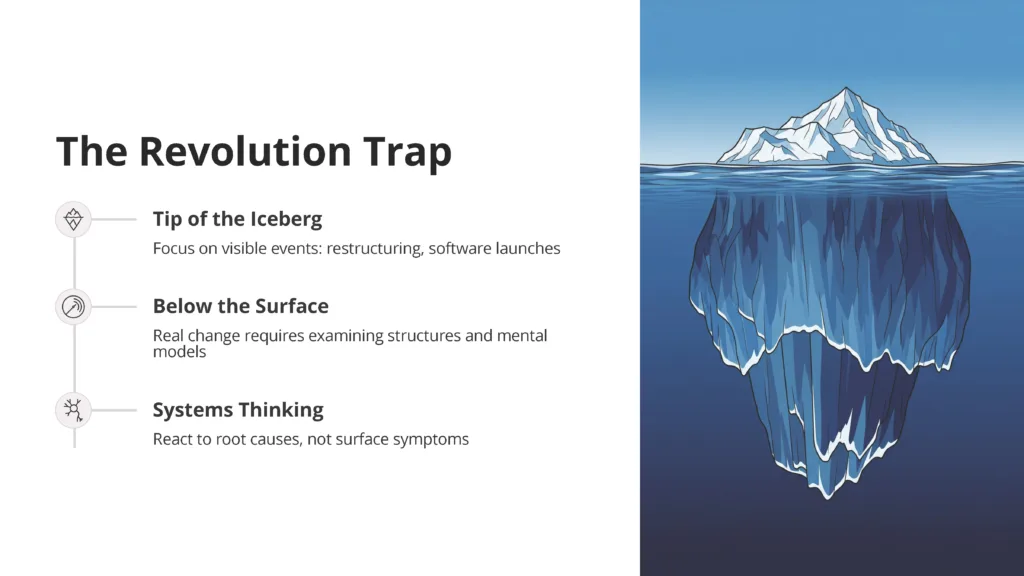 The Revolution Trap

Tip of the Iceberg
Focus on visible events: restructuring, software launches

Below the Surface
Real change requires examining structures and mental models

Systems Thinking
React to root causes, not surface symptoms